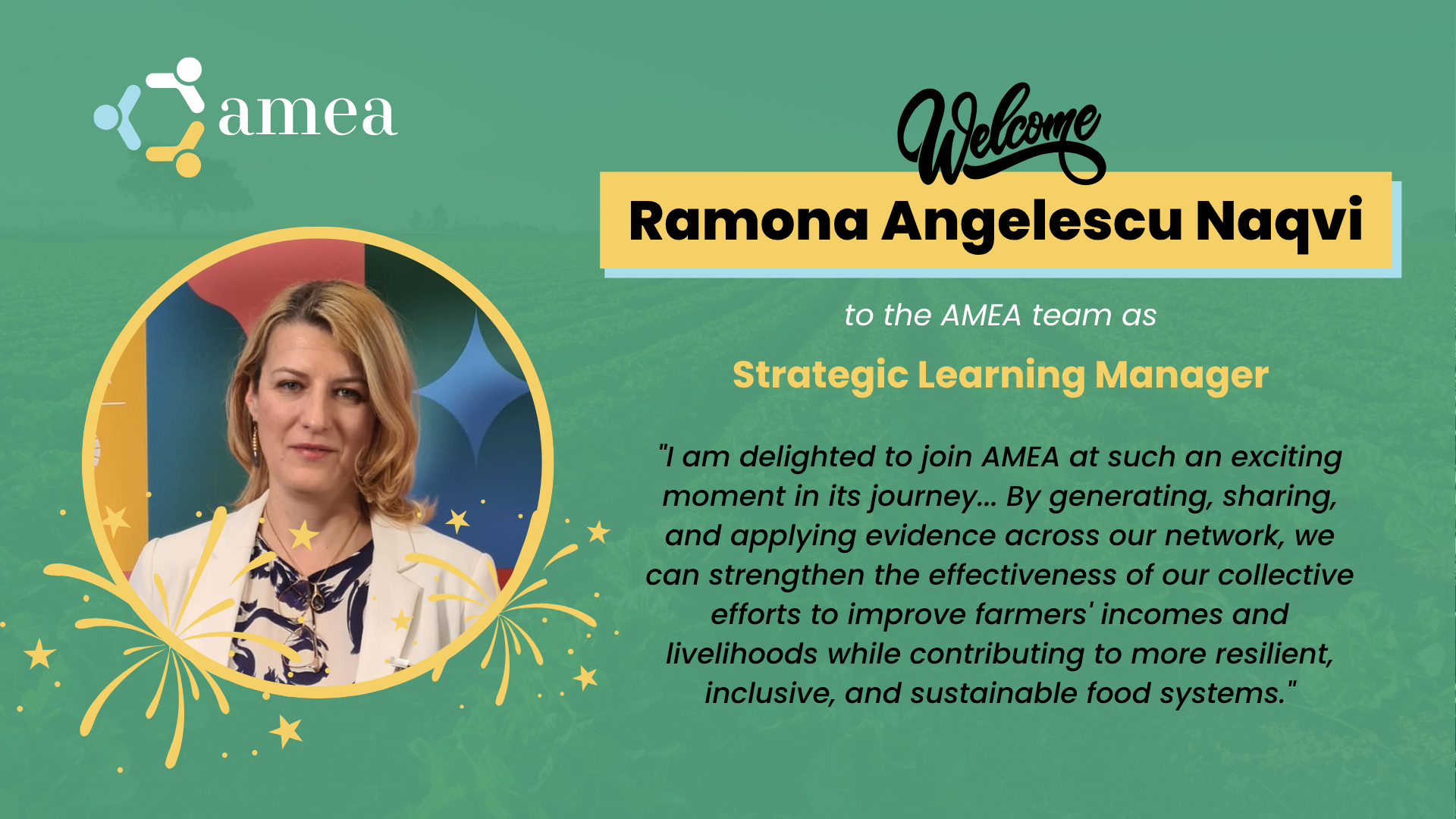 amea

Welcome

Ramona Angelescu Naqvi

to the AMEA team as

Strategic Learning Manager

"I am delighted to join AMEA at such an exciting moment in its journey... By generating, sharing, and applying evidence across our network, we can strengthen the effectiveness of our collective efforts to improve farmers' incomes and livelihoods while contributing to more resilient, inclusive, and sustainable food systems."